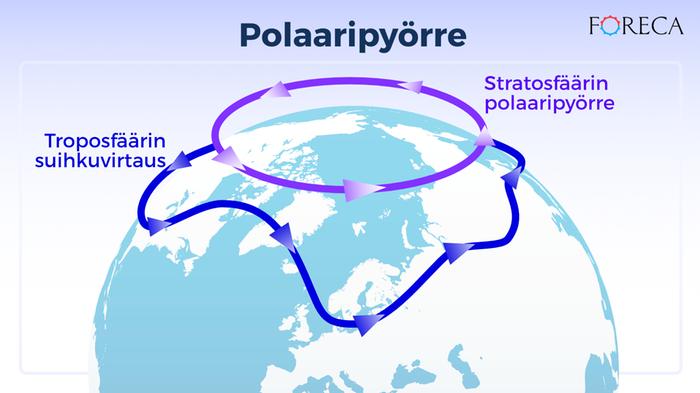 Polaaripyörre

FORECA

Stratosfäärin polaaripyörre

Troposfäärin suihkuvirtaus